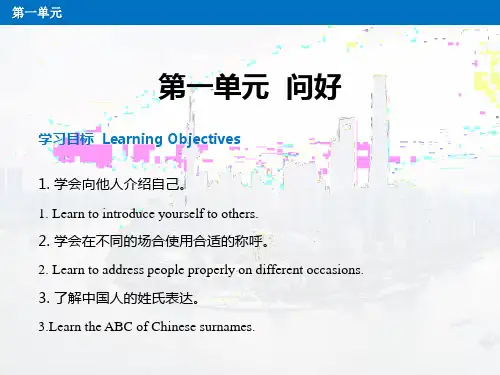 第一单元

第一单元 问好

学习目标 Learning Objectives

1. 学会向他人介绍自己。

1. Learn to introduce yourself to others.

2. 学会在不同的场合使用合适的称呼。

2. Learn to address people properly on different occasions.

3. 了解中国人的姓氏表达。

3.Learn the ABC of Chinese surnames.